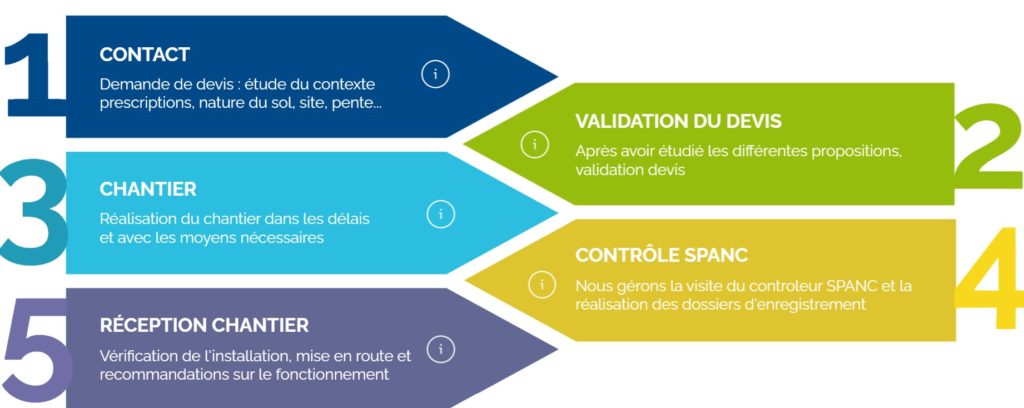 1
CONTACT
Demande de devis : étude du contexte prescriptions, nature du sol, site, pente...
i

2
VALIDATION DU DEVIS
Après avoir étudié les différentes propositions, validation devis
i

3
CHANTIER
Réalisation du chantier dans les délais et avec les moyens nécessaires
i

4
CONTRÔLE SPANC
Nous gérons la visite du controleur SPANC et la réalisation des dossiers d'enregistrement
i

5
RÉCEPTION CHANTIER
Vérification de l'installation, mise en route et recommandations sur le fonctionnement
i